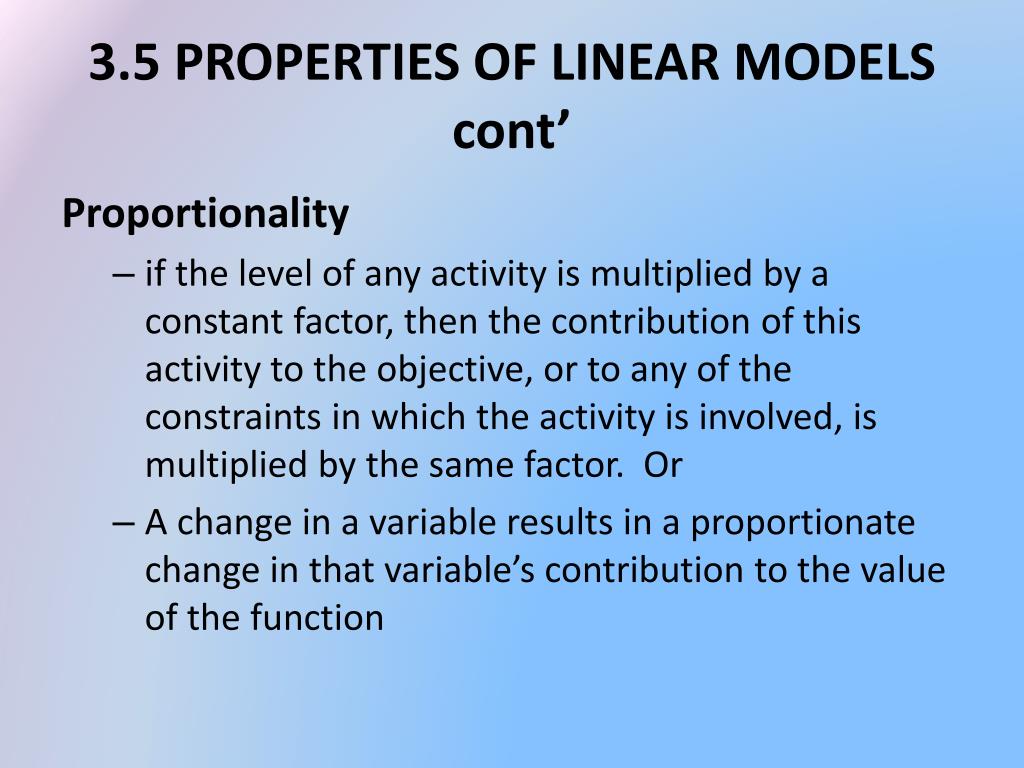 3.5 PROPERTIES OF LINEAR MODELS cont’

Proportionality

– if the level of any activity is multiplied by a constant factor, then the contribution of this activity to the objective, or to any of the constraints in which the activity is involved, is multiplied by the same factor. Or

– A change in a variable results in a proportionate change in that variable’s contribution to the value of the function